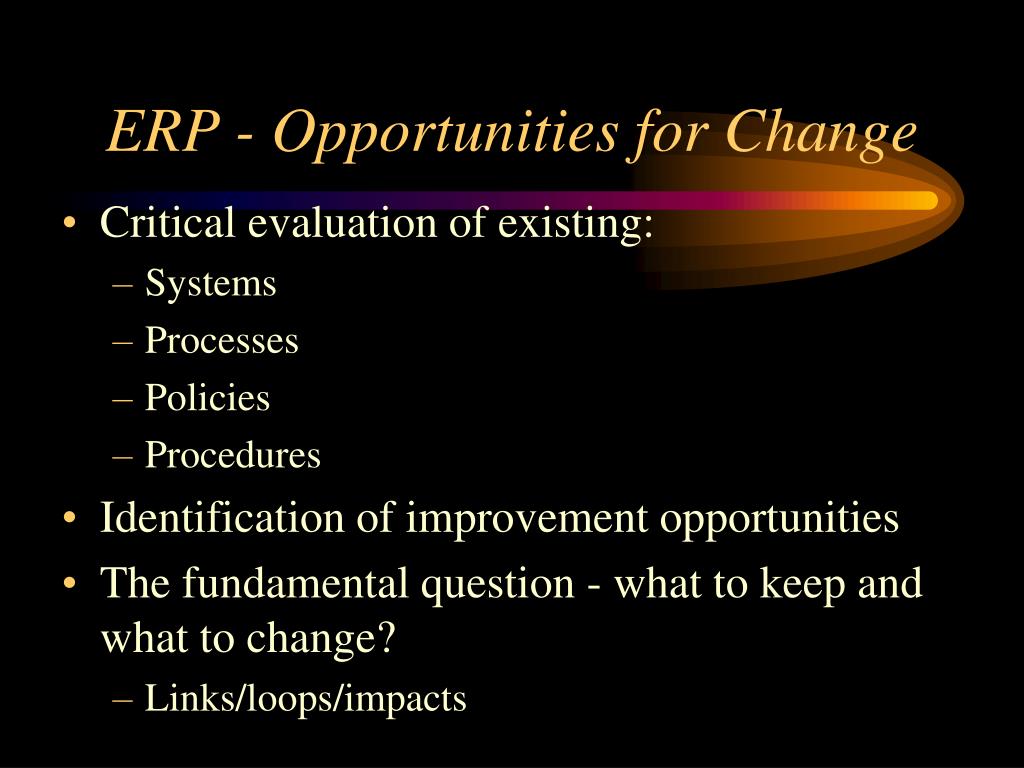 ERP - Opportunities for Change

• Critical evaluation of existing:
– Systems
– Processes
– Policies
– Procedures
• Identification of improvement opportunities
• The fundamental question - what to keep and what to change?
– Links/loops/impacts